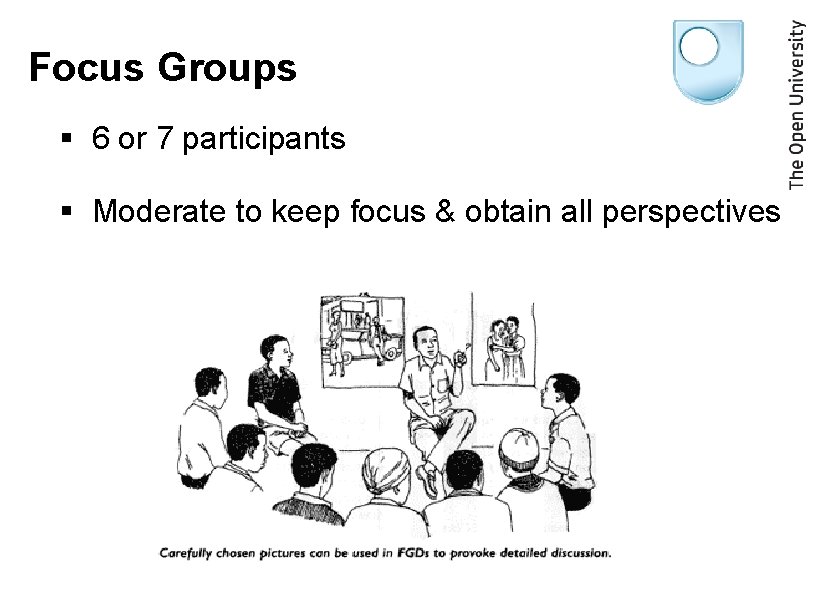 Focus Groups

The Open University

▪ 6 or 7 participants

▪ Moderate to keep focus & obtain all perspectives

Carefully chosen pictures can be used in FGDs to provoke detailed discussion.